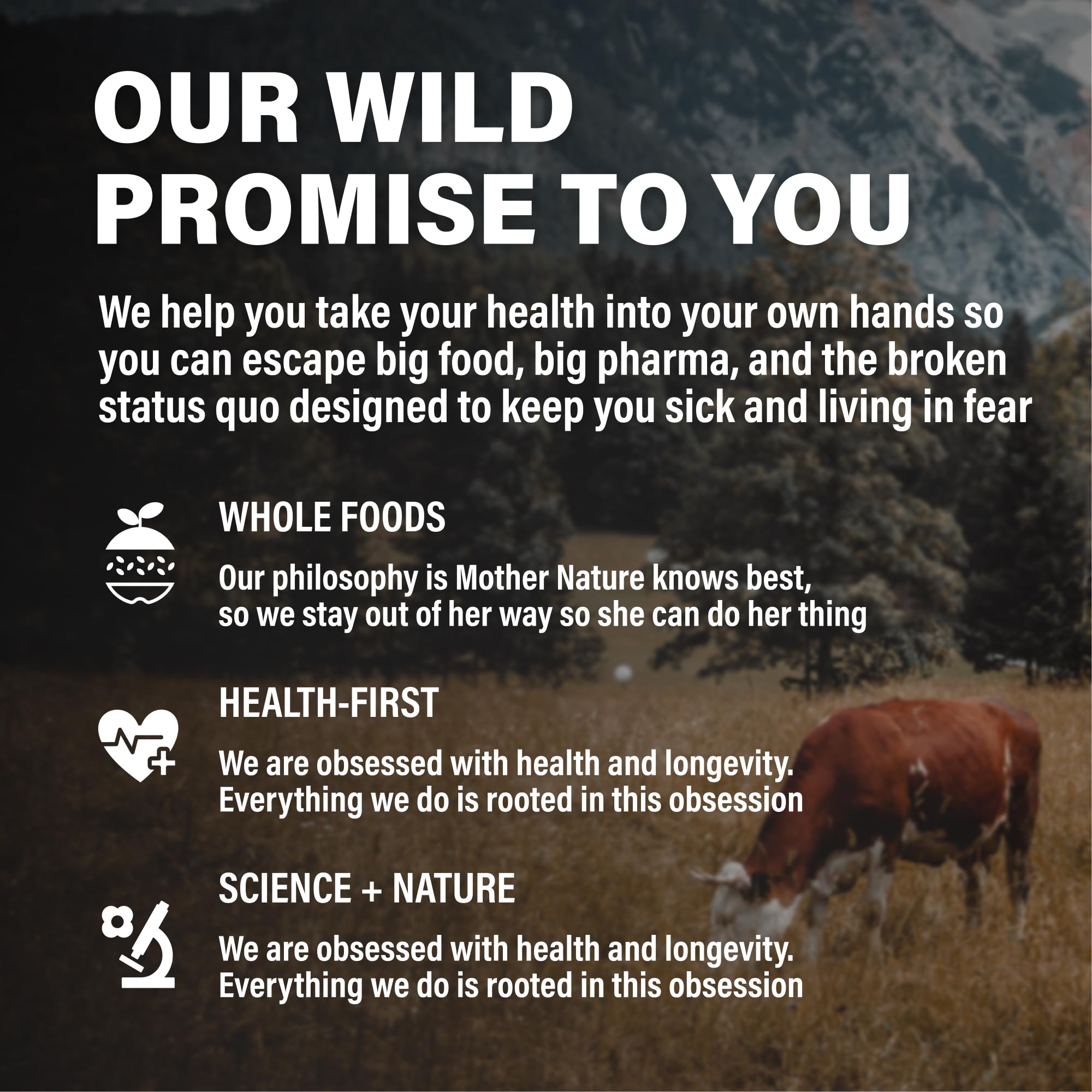 OUR WILD PROMISE TO YOU

We help you take your health into your own hands so you can escape big food, big pharma, and the broken status quo designed to keep you sick and living in fear

WHOLE FOODS

Our philosophy is Mother Nature knows best, so we stay out of her way so she can do her thing

HEALTH-FIRST

We are obsessed with health and longevity. Everything we do is rooted in this obsession

SCIENCE + NATURE

We are obsessed with health and longevity. Everything we do is rooted in this obsession